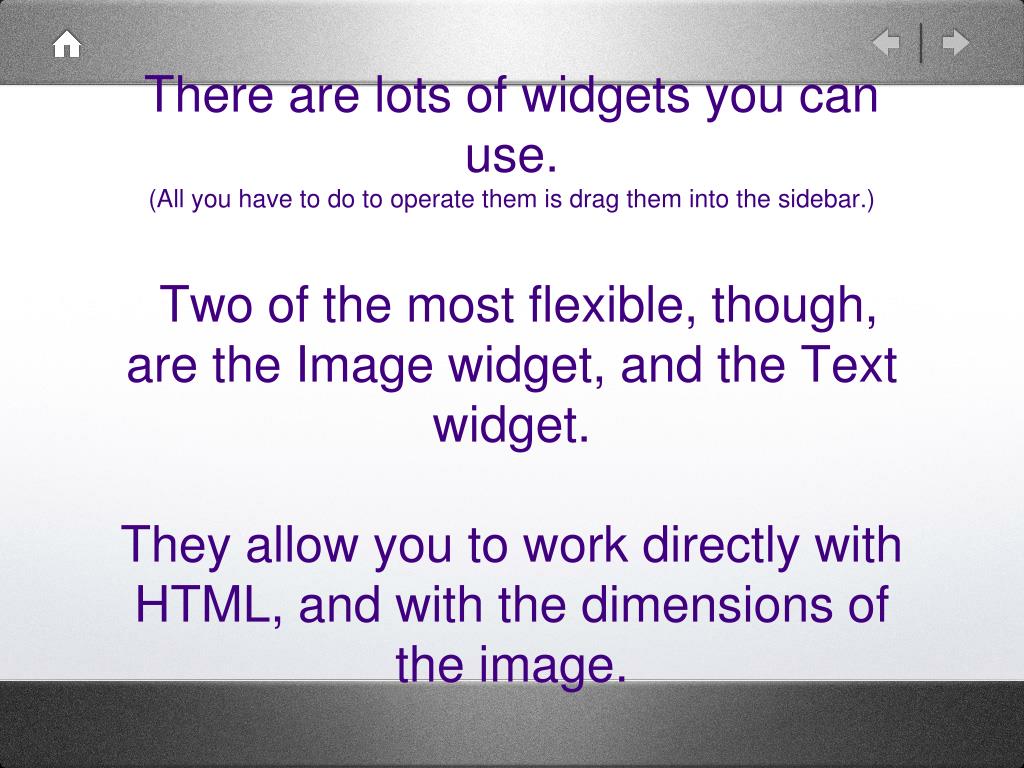 There are lots of widgets you can use.
(All you have to do to operate them is drag them into the sidebar.)

Two of the most flexible, though, are the Image widget, and the Text widget.

They allow you to work directly with HTML, and with the dimensions of the image.